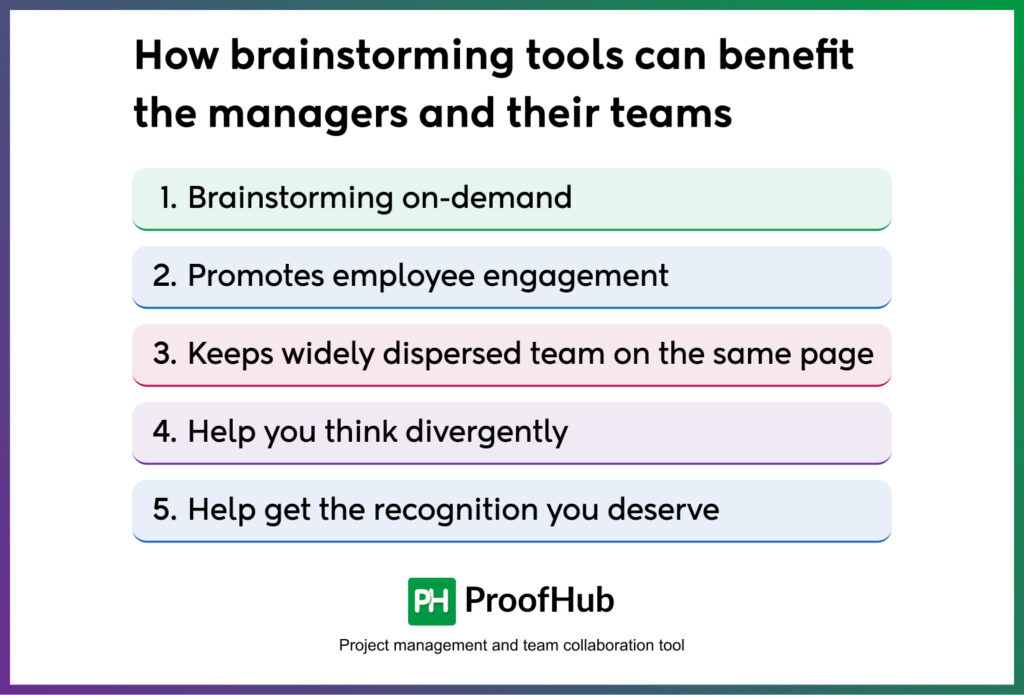 How brainstorming tools can benefit the managers and their teams

1. Brainstorming on-demand

2. Promotes employee engagement

3. Keeps widely dispersed team on the same page

4. Help you think divergently

5. Help get the recognition you deserve

PH ProofHub

Project management and team collaboration tool